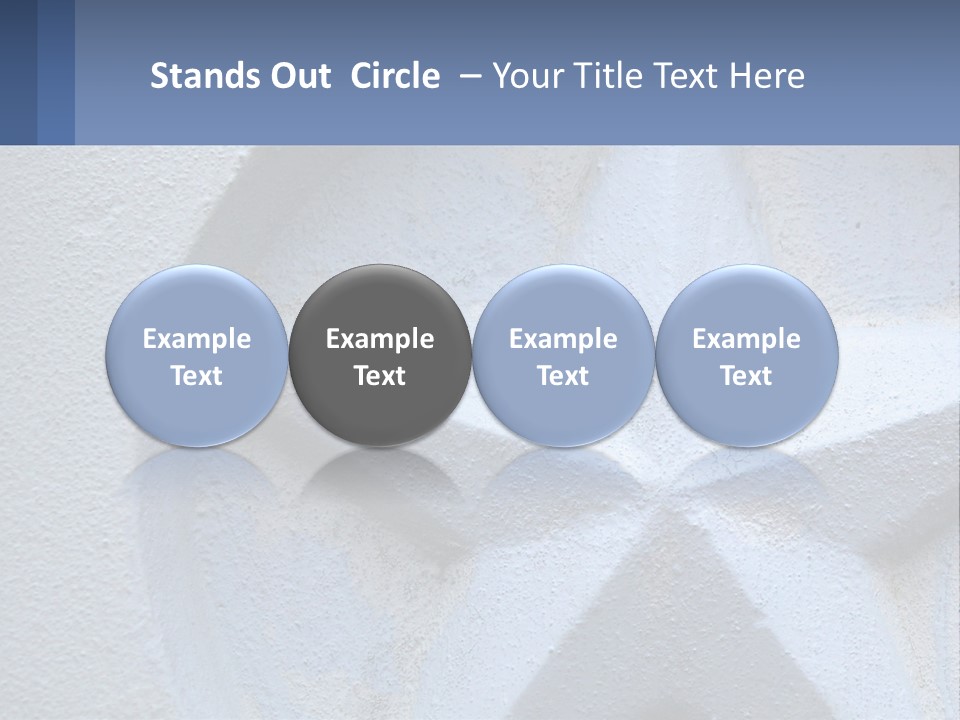 Stands Out Circle – Your Title Text Here

Example Text

Example Text

Example Text

Example Text